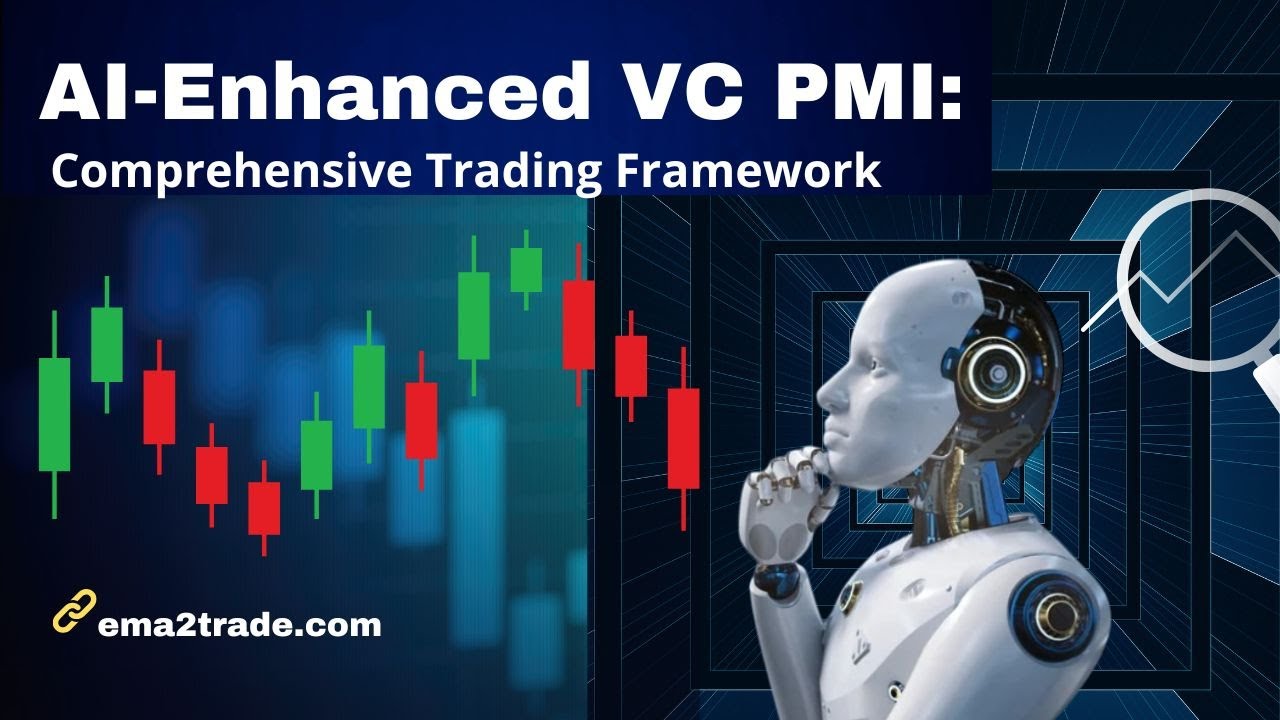 AI-Enhanced VC PMI:
Comprehensive Trading Framework

ema2trade.com